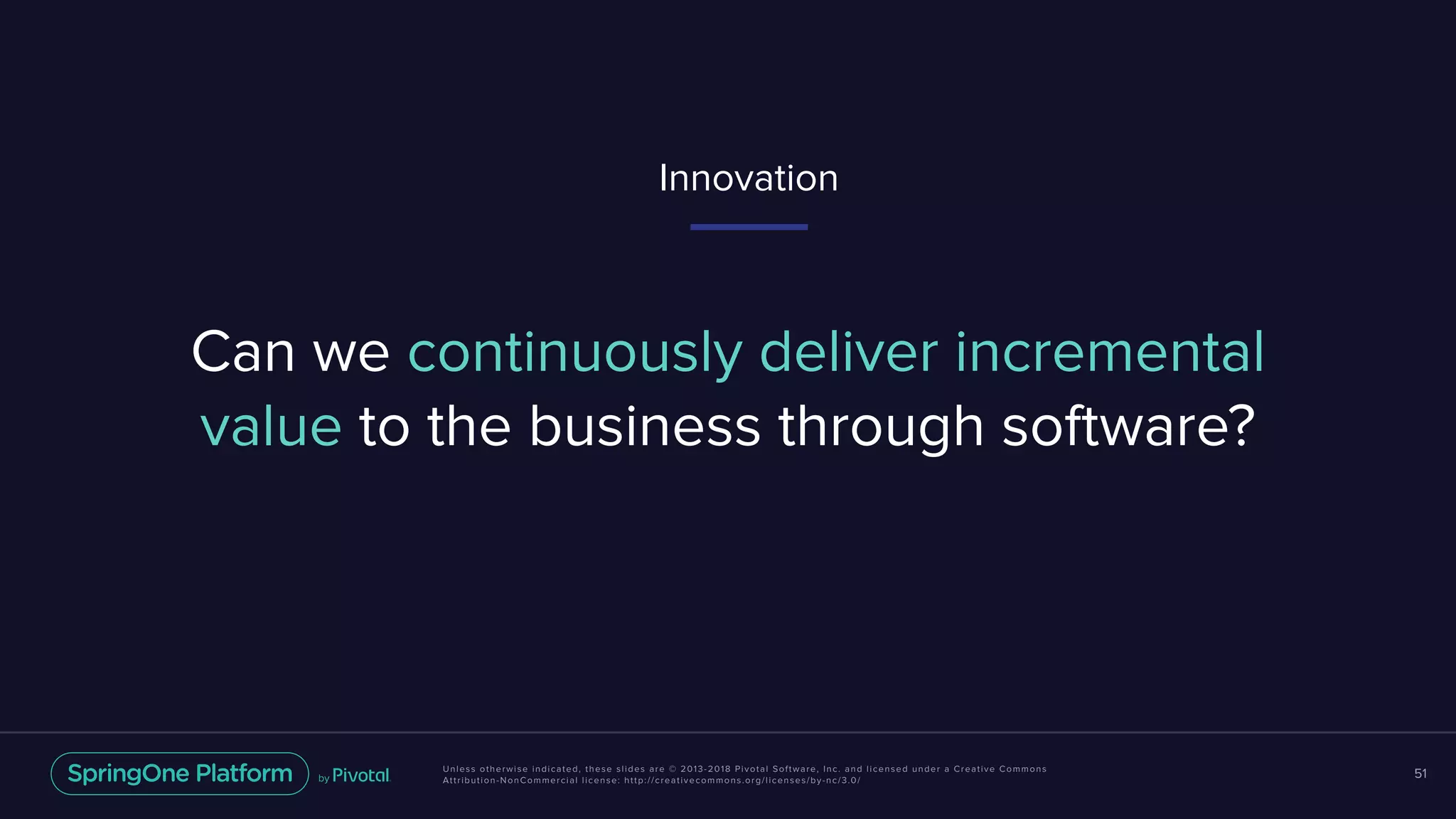 Innovation

Can we continuously deliver incremental value to the business through software?

SpringOne Platform by Pivotal

Unless otherwise indicated, these slides are © 2013-2018 Pivotal Software, Inc. and licensed under a Creative Commons Attribution-NonCommercial license: http://creativecommons.org/licenses/by-nc/3.0/

51